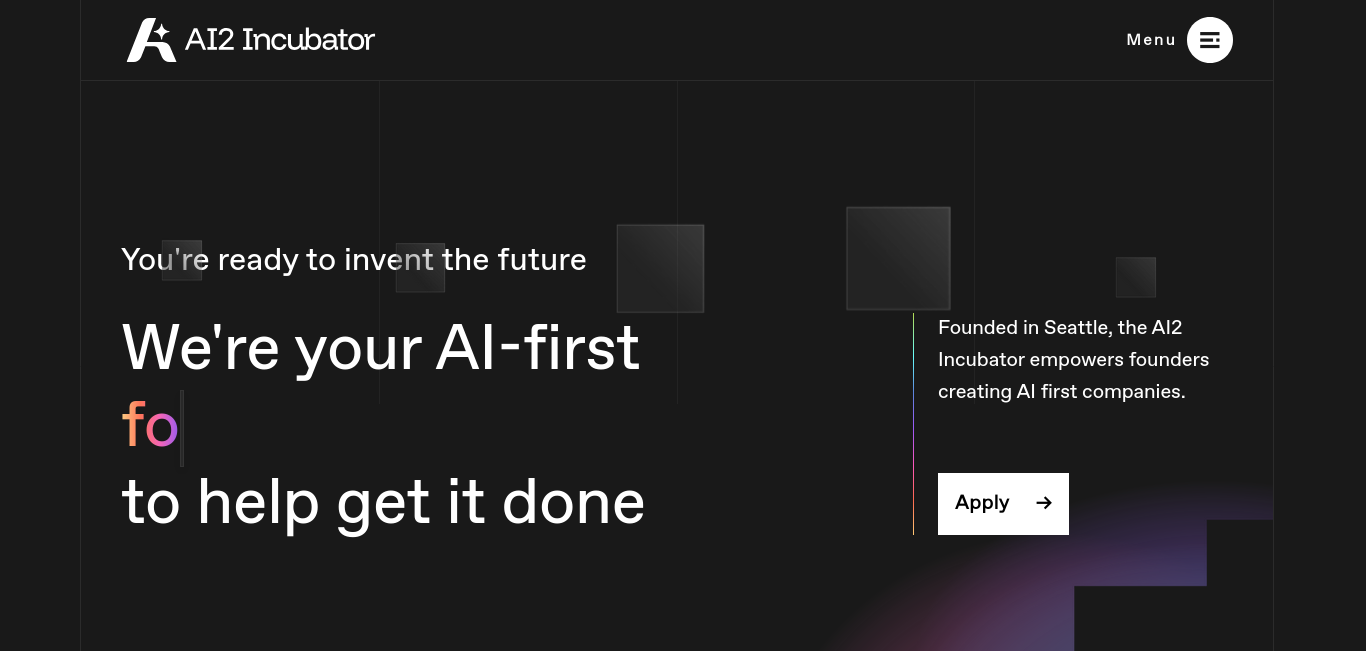 AI2 Incubator

Menu

You're ready to invent the future

We're your AI-first
fo
to help get it done

Founded in Seattle, the AI2 Incubator empowers founders creating AI first companies.

Apply